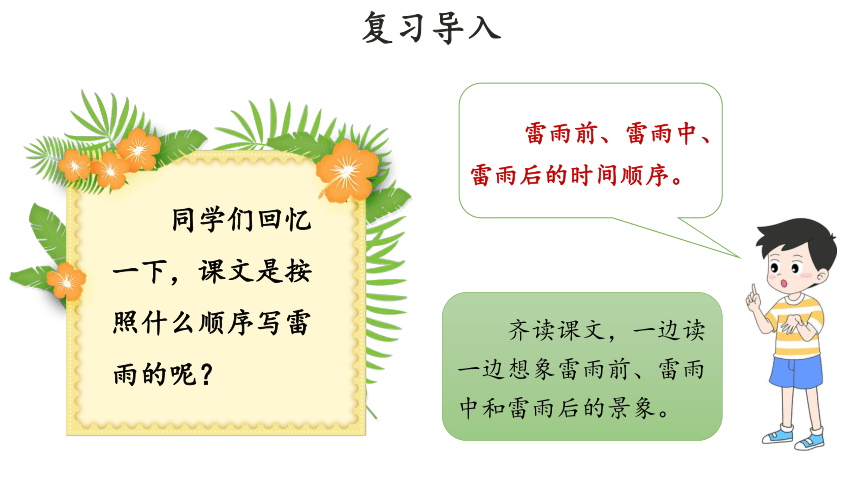 复习导入

同学们回忆一下，课文是按照什么顺序写雷雨的呢？

雷雨前、雷雨中、雷雨后的时间顺序。

齐读课文，一边读一边想象雷雨前、雷雨中和雷雨后的景象。